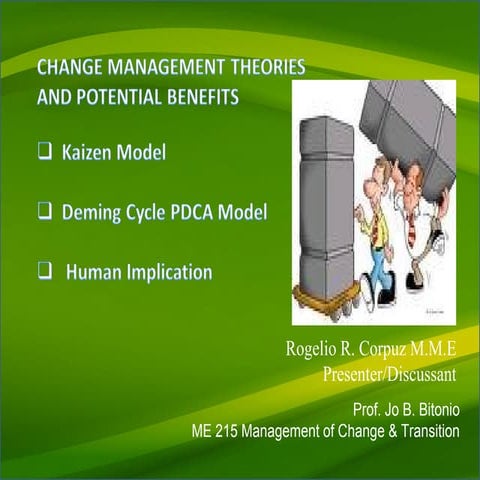 CHANGE MANAGEMENT THEORIES AND POTENTIAL BENEFITS

❑ Kaizen Model

❑ Deming Cycle PDCA Model

❑ Human Implication

Rogelio R. Corpuz M.M.E
Presenter/Discussant

Prof. Jo B. Bitonio
ME 215 Management of Change & Transition